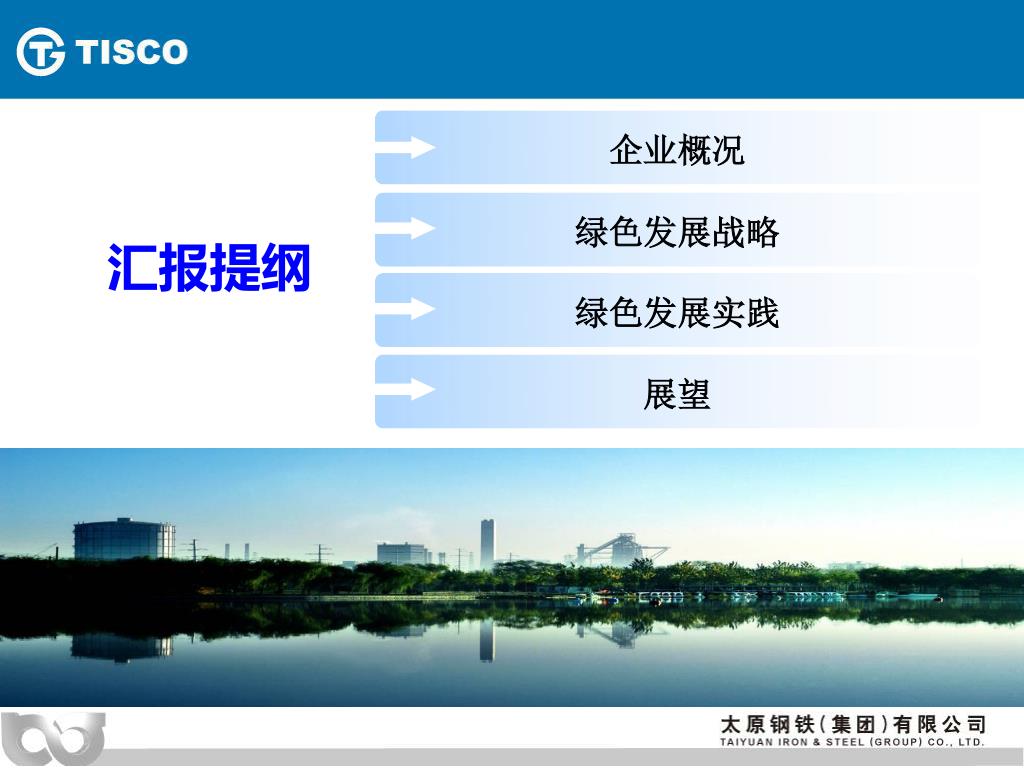 TISCO

汇报提纲

企业概况

绿色发展战略

绿色发展实践

展望

太原钢铁（集团）有限公司
TAIYUAN IRON & STEEL (GROUP) CO., LTD.